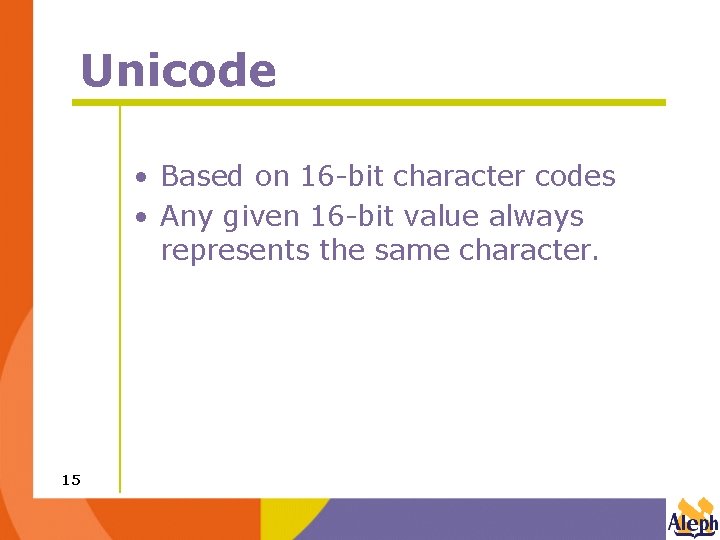 Unicode

• Based on 16-bit character codes
• Any given 16-bit value always represents the same character.

15

Aleph